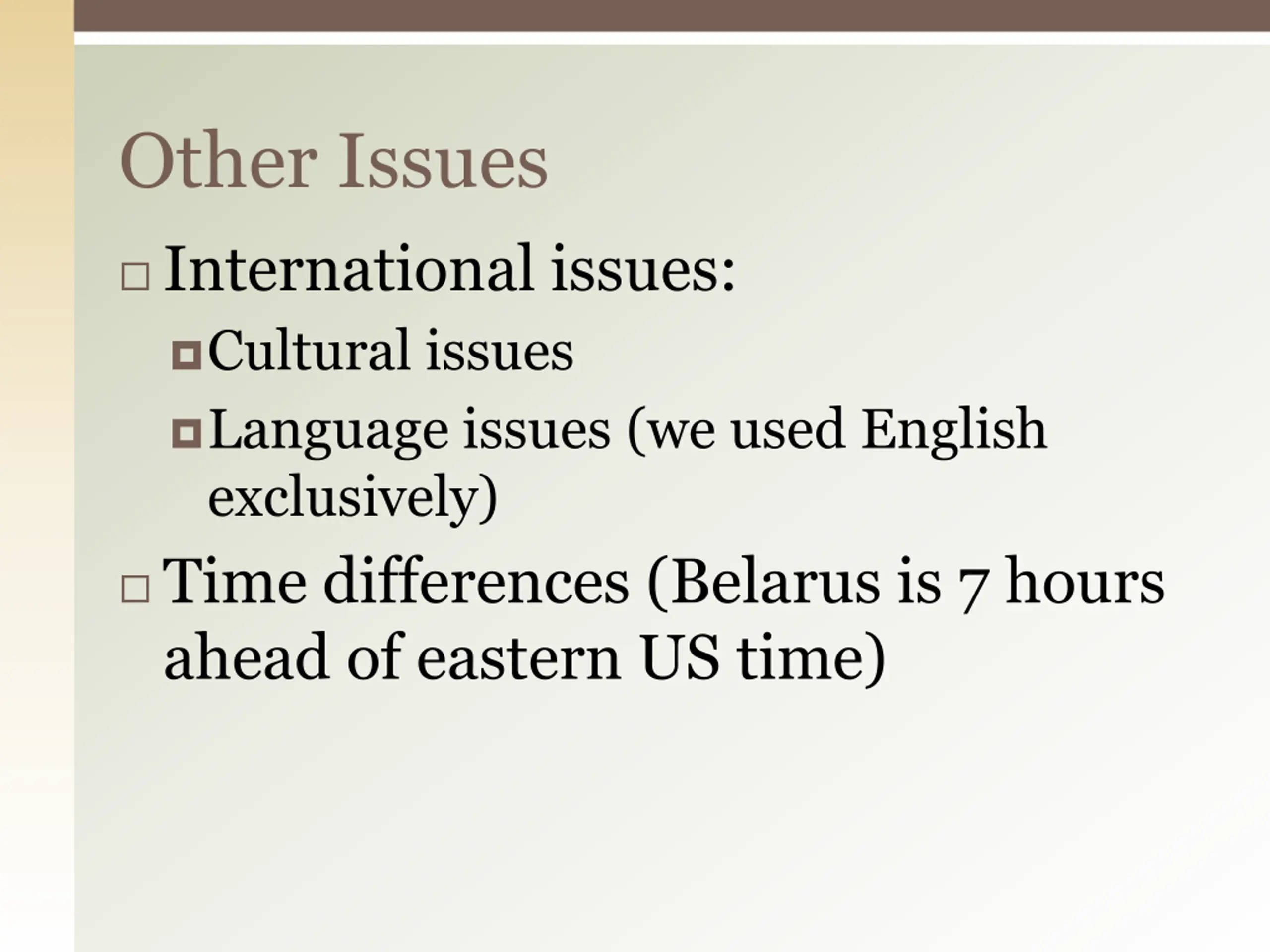 Other Issues

International issues:

Cultural issues

Language issues (we used English exclusively)

Time differences (Belarus is 7 hours ahead of eastern US time)